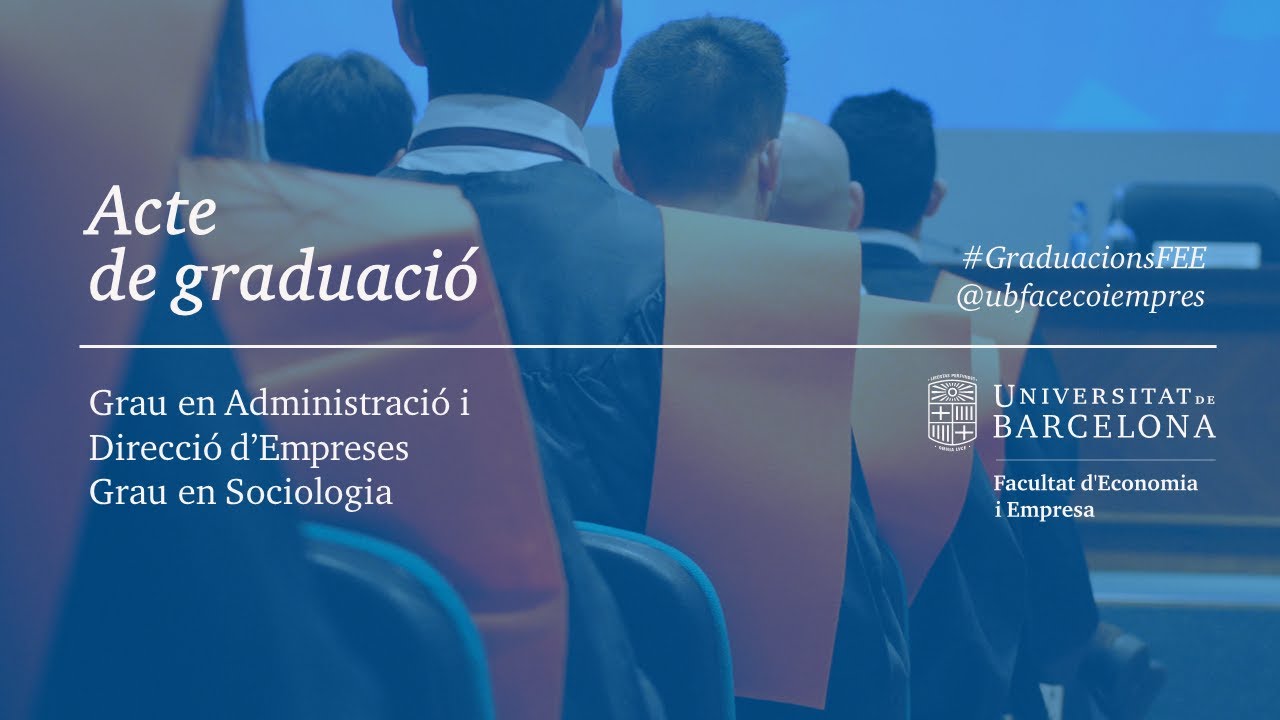 Acte de graduació

#GraduacionsFEE
@ubfacecoiempres

Grau en Administració i Direcció d'Empreses
Grau en Sociologia

UNIVERSITAT DE BARCELONA

Facultat d'Economia i Empresa